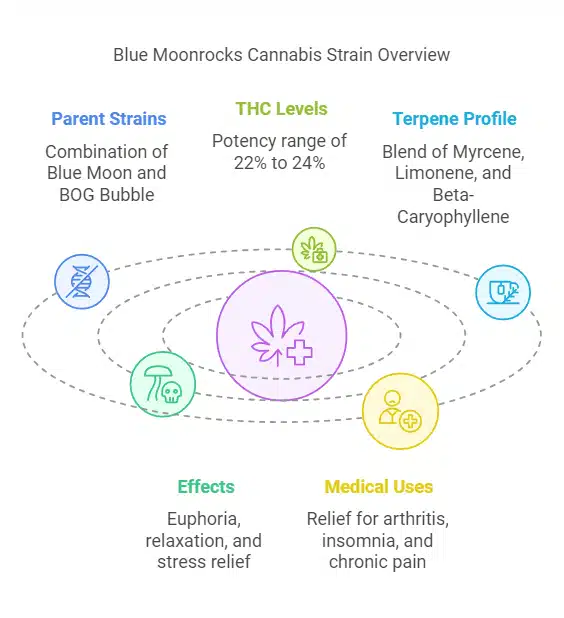 Blue Moonrocks Cannabis Strain Overview

Parent Strains

Combination of Blue Moon and BOG Bubble

THC Levels

Potency range of 22% to 24%

Terpene Profile

Blend of Myrcene, Limonene, and Beta-Caryophyllene

Effects

Euphoria, relaxation, and stress relief

Medical Uses

Relief for arthritis, insomnia, and chronic pain